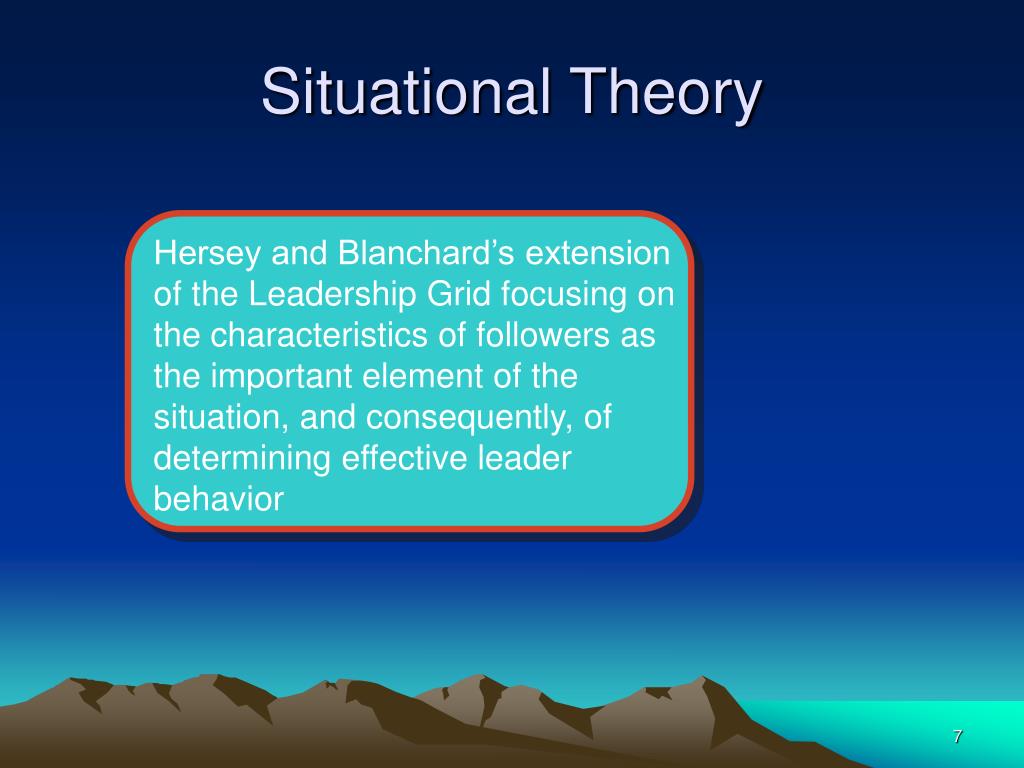 Situational Theory

Hersey and Blanchard’s extension of the Leadership Grid focusing on the characteristics of followers as the important element of the situation, and consequently, of determining effective leader behavior

7